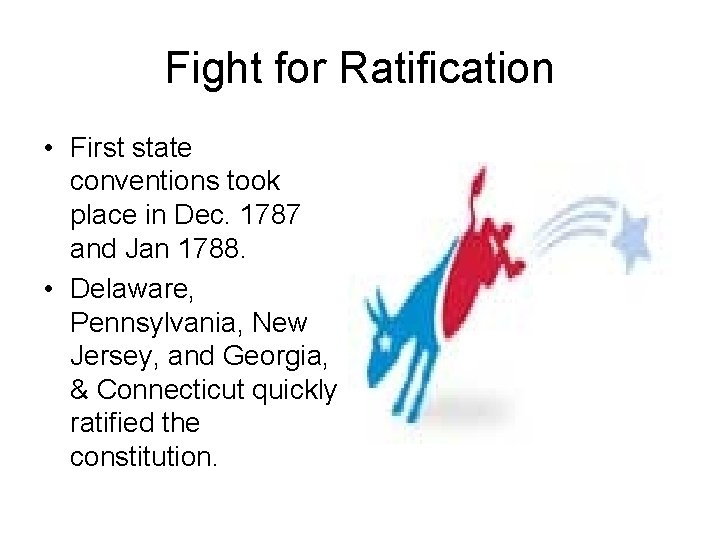 Fight for Ratification

• First state conventions took place in Dec. 1787 and Jan 1788.
• Delaware, Pennsylvania, New Jersey, and Georgia, & Connecticut quickly ratified the constitution.